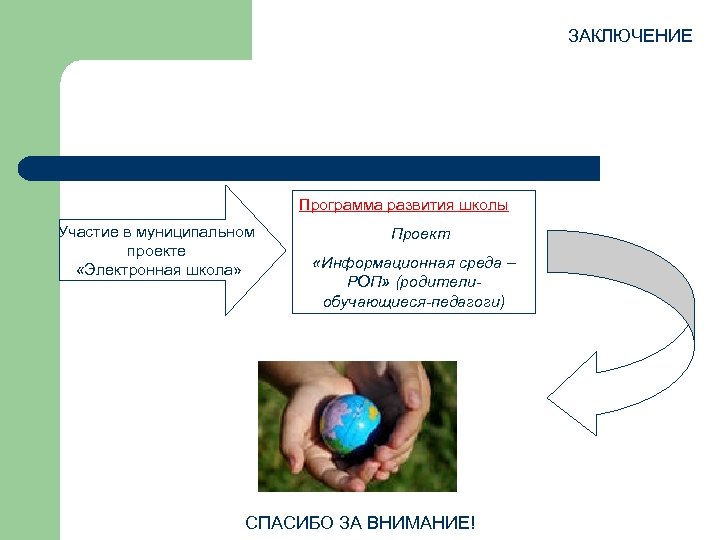 ЗАКЛЮЧЕНИЕ

Участие в муниципальном проекте «Электронная школа»

Программа развития школы

Проект

«Информационная среда – РОП» (родители-обучающиеся-педагоги)

СПАСИБО ЗА ВНИМАНИЕ!